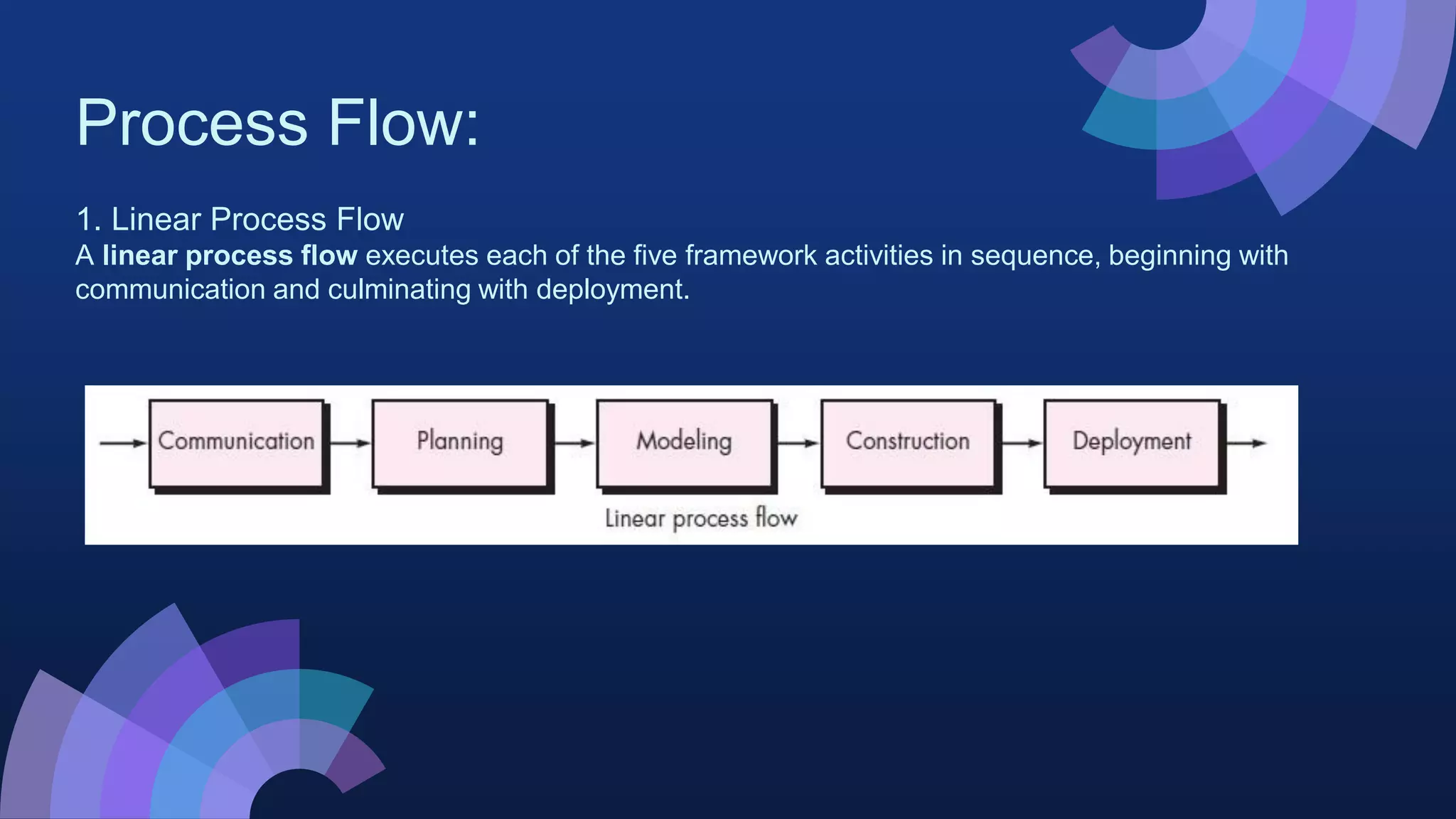 Process Flow:

1. Linear Process Flow
A linear process flow executes each of the five framework activities in sequence, beginning with communication and culminating with deployment.

Communication
Planning
Modeling
Construction
Deployment
Linear process flow